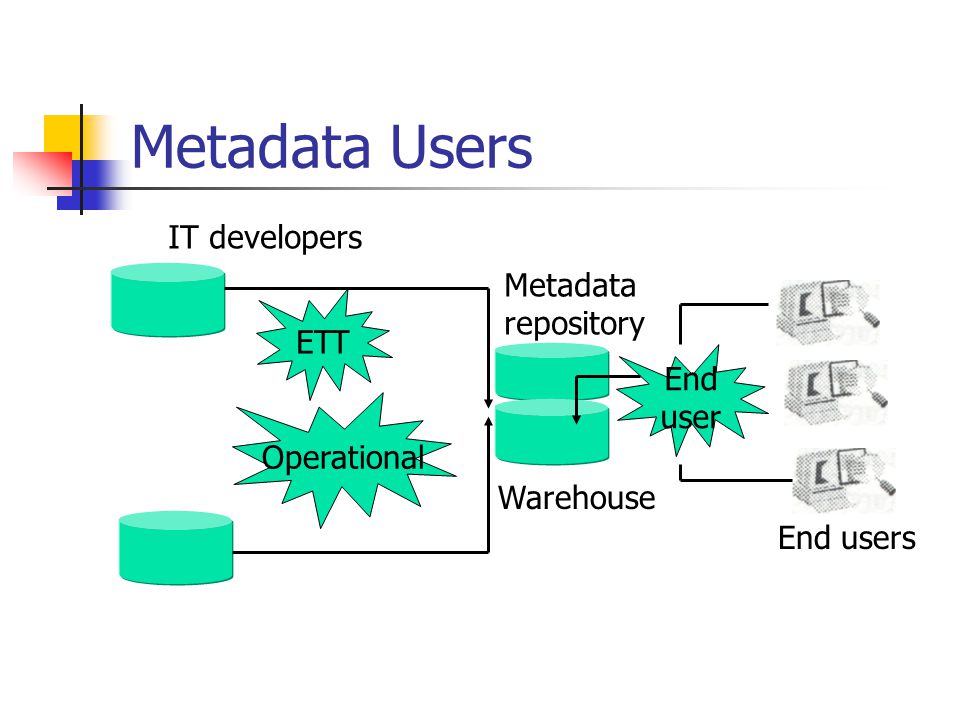 Metadata Users

IT developers

ETT

Operational

Metadata repository

Warehouse

End user

End users